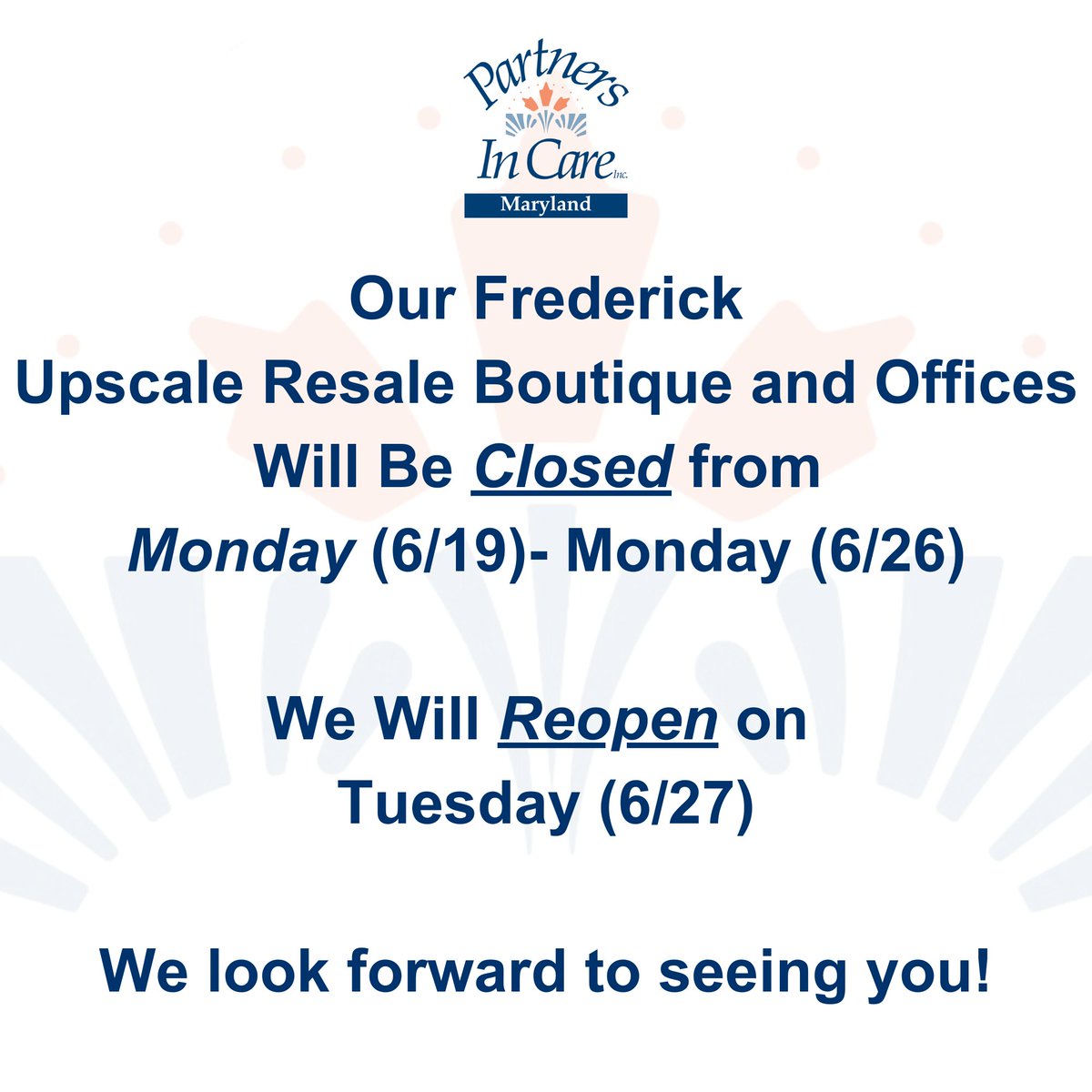 Partners In Care Inc.
Maryland

Our Frederick
Upscale Resale Boutique and Offices
Will Be Closed from
Monday (6/19)- Monday (6/26)

We Will Reopen on
Tuesday (6/27)

We look forward to seeing you!